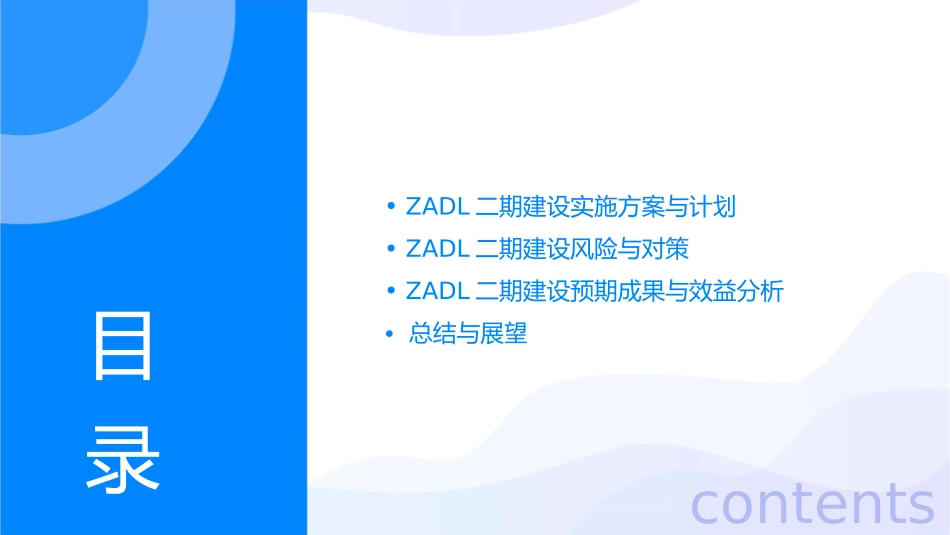 目录

• ZADL 二期建设实施方案与计划
• ZADL 二期建设风险与对策
• ZADL 二期建设预期成果与效益分析
• 总结与展望

contents